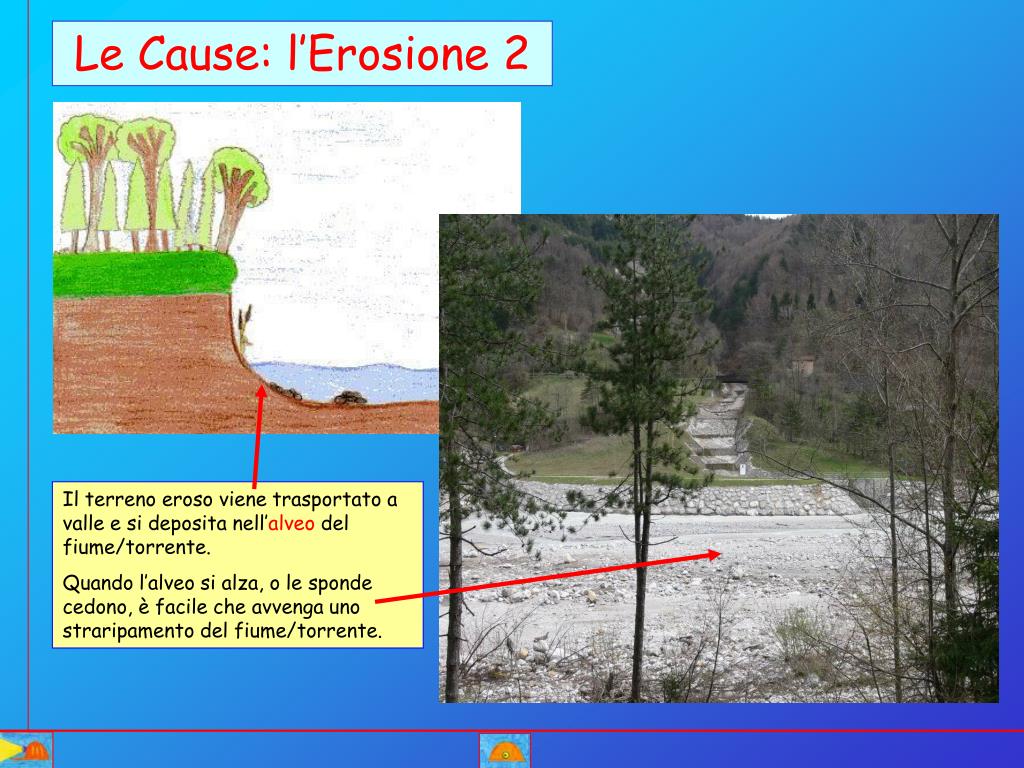 Le Cause: l’Erosione 2

Il terreno eroso viene trasportato a valle e si deposita nell’alveo del fiume/torrente.

Quando l’alveo si alza, o le sponde cedono, è facile che avvenga uno straripamento del fiume/torrente.